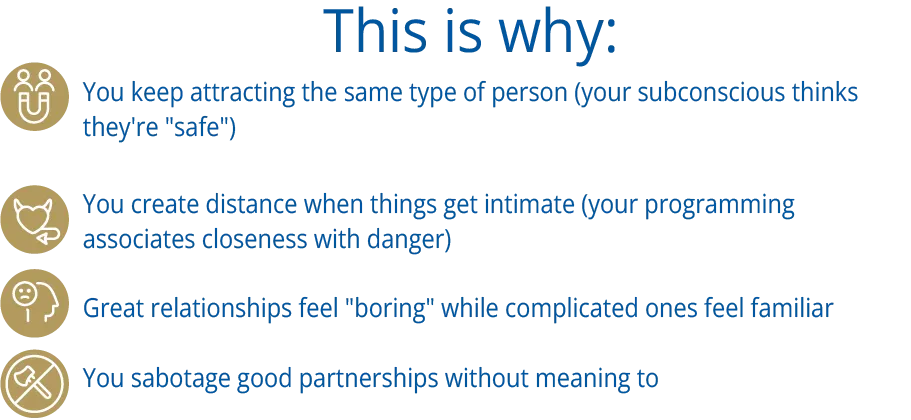 This is why:

You keep attracting the same type of person (your subconscious thinks they're "safe")

You create distance when things get intimate (your programming associates closeness with danger)

Great relationships feel "boring" while complicated ones feel familiar

You sabotage good partnerships without meaning to